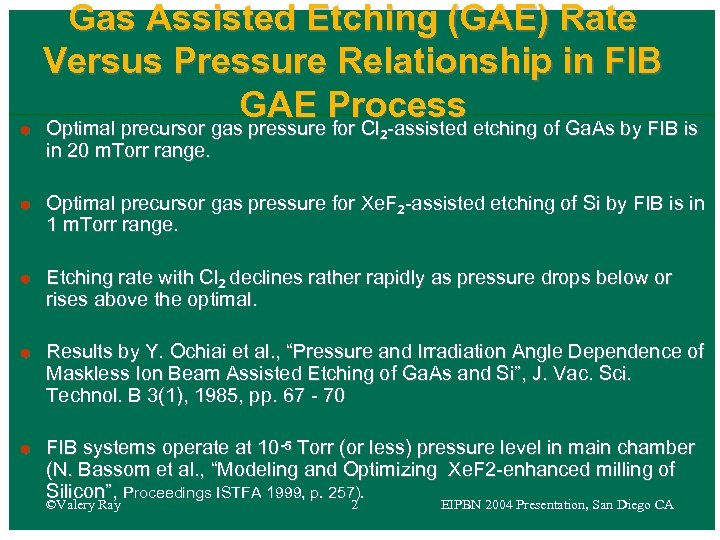 Gas Assisted Etching (GAE) Rate Versus Pressure Relationship in FIB GAE Process

Optimal precursor gas pressure for $Cl_2$-assisted etching of GaAs by FIB is in 20 mTorr range.

Optimal precursor gas pressure for $XeF_2$-assisted etching of Si by FIB is in 1 mTorr range.

Etching rate with $Cl_2$ declines rather rapidly as pressure drops below or rises above the optimal.

Results by Y. Ochiai et al., “Pressure and Irradiation Angle Dependence of Maskless Ion Beam Assisted Etching of GaAs and Si”, J. Vac. Sci. Technol. B 3(1), 1985, pp. 67 - 70

FIB systems operate at $10^{-5}$ Torr (or less) pressure level in main chamber (N. Bassom et al., “Modeling and Optimizing XeF2-enhanced milling of Silicon”, Proceedings ISTFA 1999, p. 257).

©Valery Ray 2 EIPBN 2004 Presentation, San Diego CA